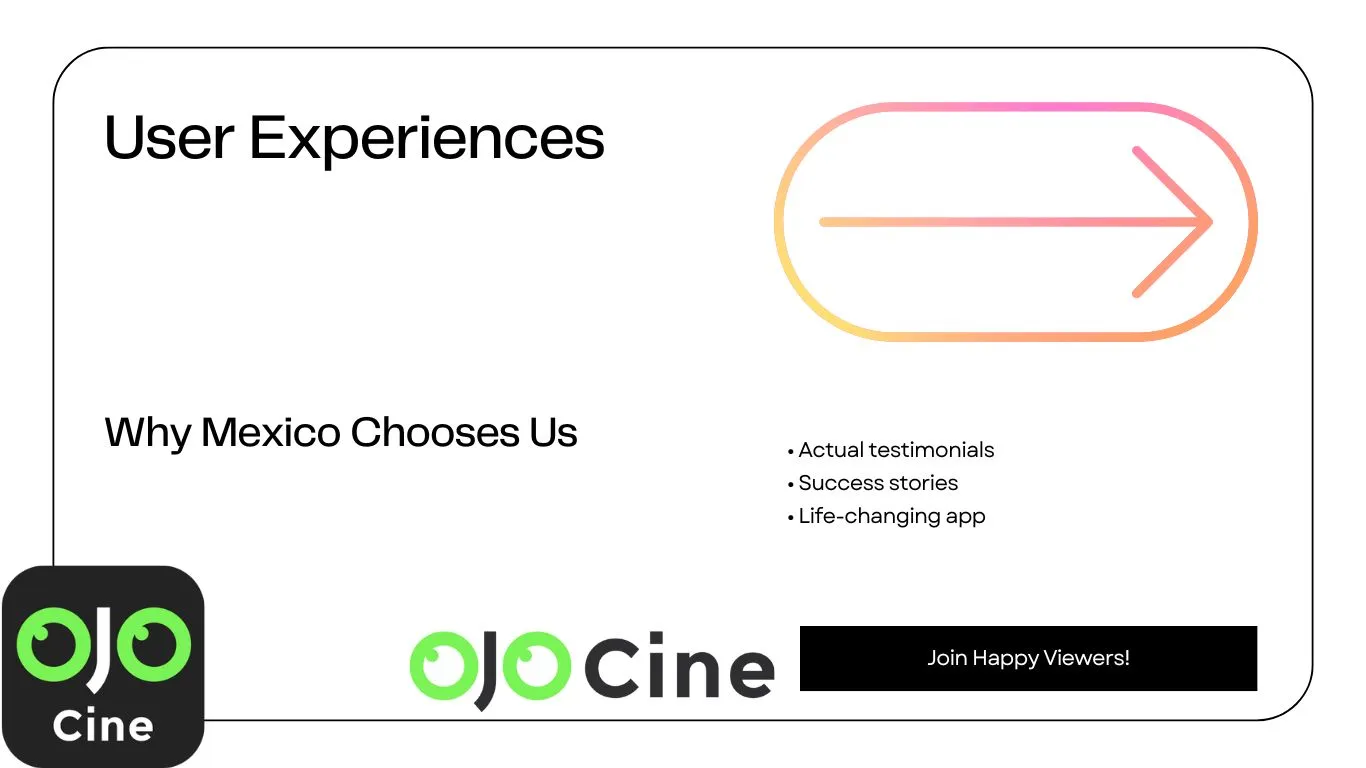 User Experiences

Why Mexico Chooses Us

• Actual testimonials
• Success stories
• Life-changing app

OJO Cine

OJO Cine

Join Happy Viewers!